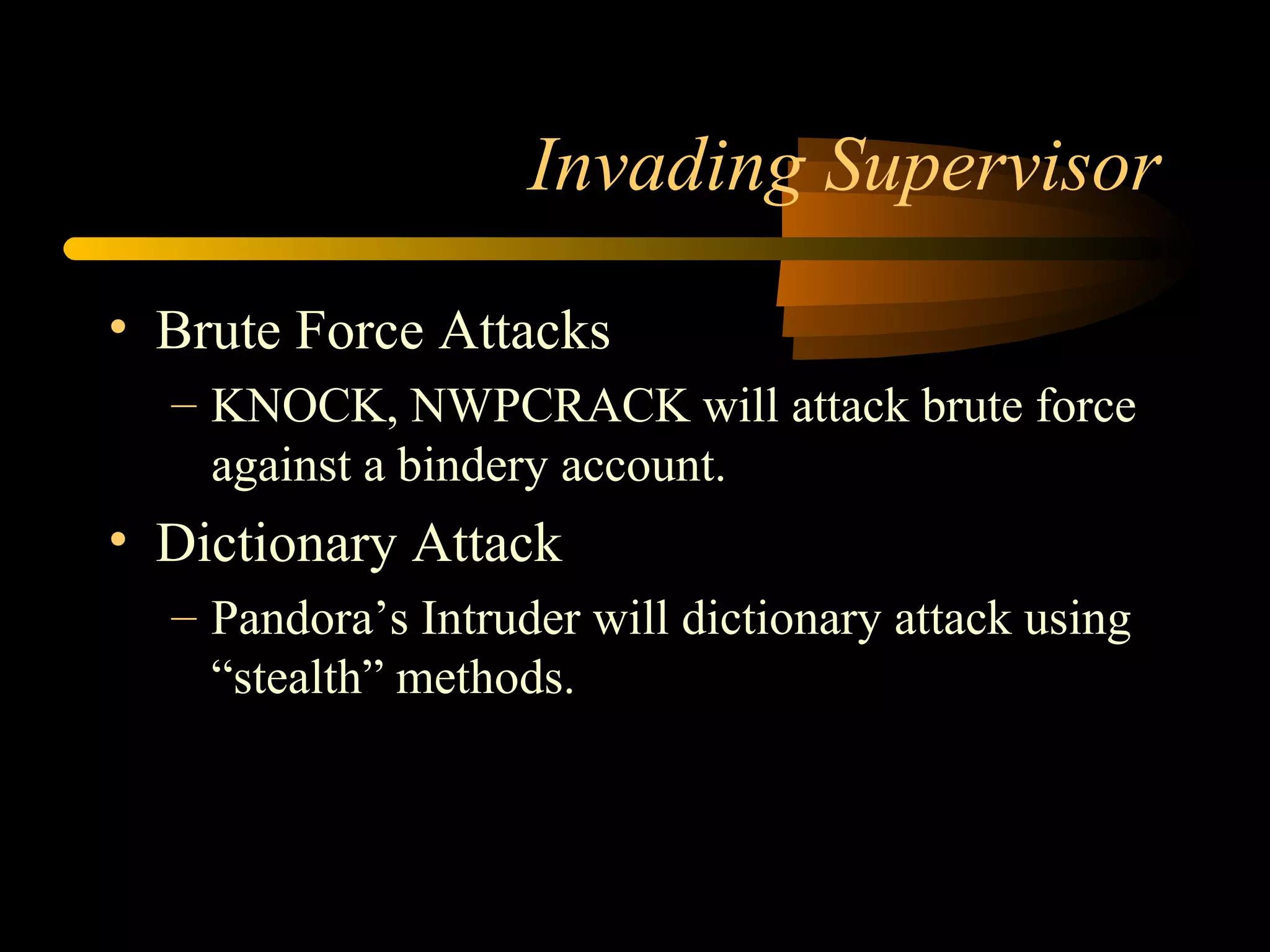 Invading Supervisor

• Brute Force Attacks
  – KNOCK, NWPCRACK will attack brute force against a bindery account.

• Dictionary Attack
  – Pandora’s Intruder will dictionary attack using “stealth” methods.